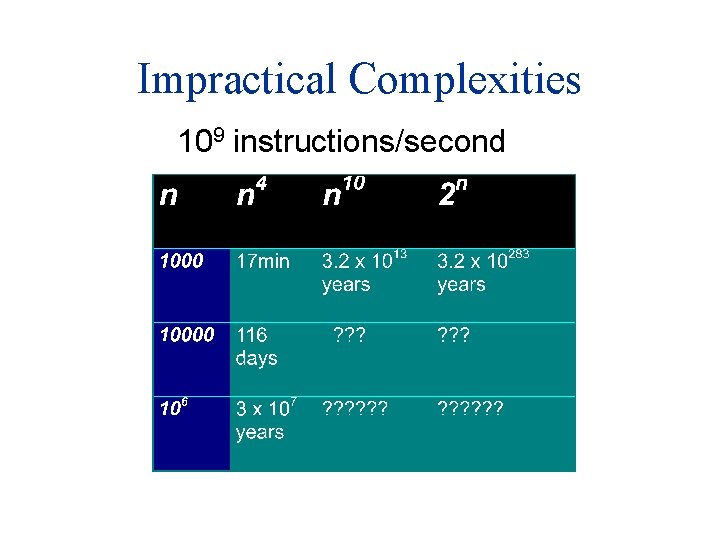 Impractical Complexities

$10^9$ instructions/second

| $n$ | $n^4$ | $n^{10}$ | $2^n$ |
|---|---|---|---|
| 1000 | 17min | $3.2 \times 10^{13}$ years | $3.2 \times 10^{283}$ years |
| 10000 | 116 days | ??? | ??? |
| $10^6$ | $3 \times 10^7$ years | ?????? | ?????? |